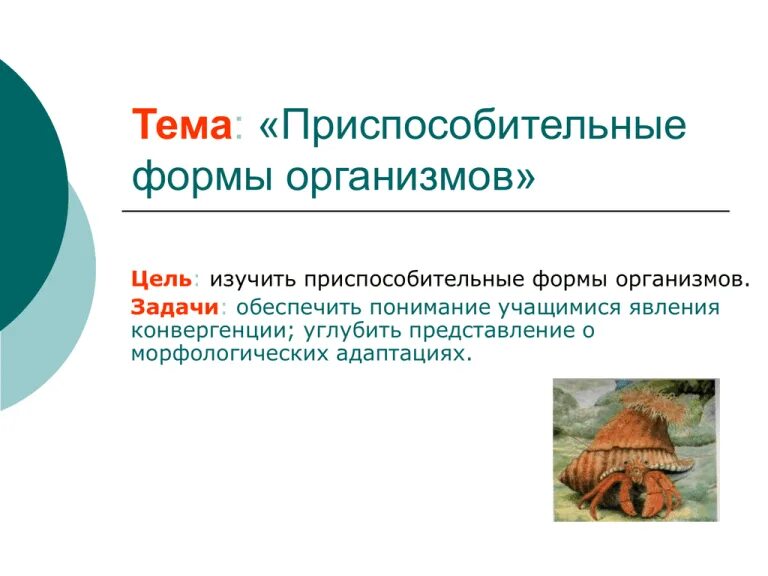 Тема: «Приспособительные формы организмов»

Цель: изучить приспособительные формы организмов.

Задачи: обеспечить понимание учащимися явления конвергенции; углубить представление о морфологических адаптациях.